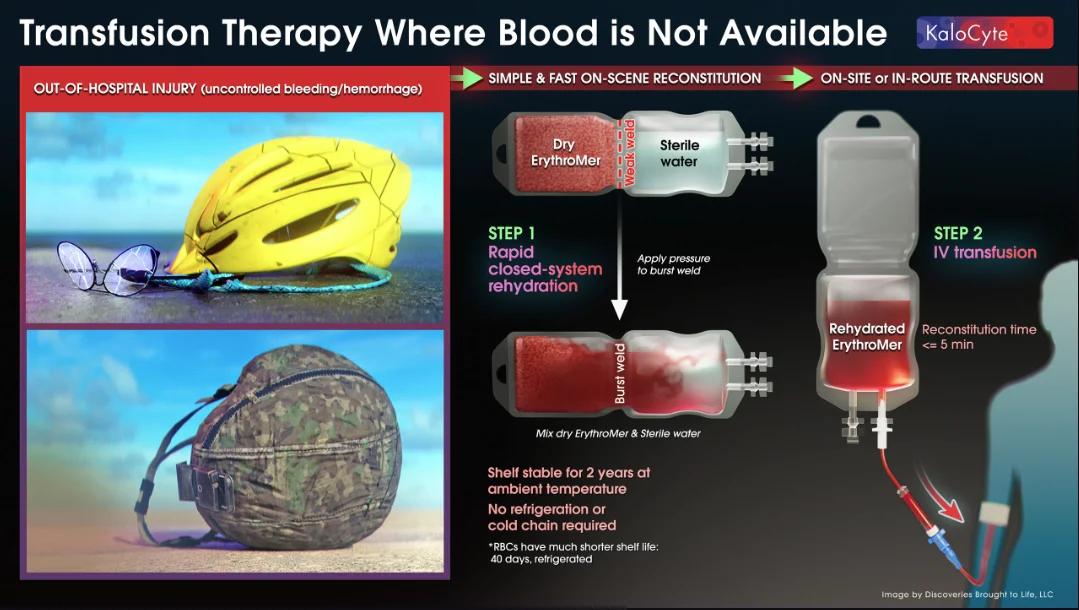 Transfusion Therapy Where Blood is Not Available

KaloCyte

OUT-OF-HOSPITAL INJURY (uncontrolled bleeding/hemorrhage)

SIMPLE & FAST ON-SCENE RECONSTITUTION

ON-SITE or IN-ROUTE TRANSFUSION

Dry ErythroMer

Weak weld

Sterile water

STEP 1
Rapid closed-system rehydration

Apply pressure to burst weld

Burst weld

Mix dry ErythroMer & Sterile water

Shelf stable for 2 years at ambient temperature

No refrigeration or cold chain required

*RBCs have much shorter shelf life: 40 days, refrigerated

STEP 2
IV transfusion

Rehydrated ErythroMer

Reconstitution time <= 5 min

Image by Discoveries Brought to Life, LLC